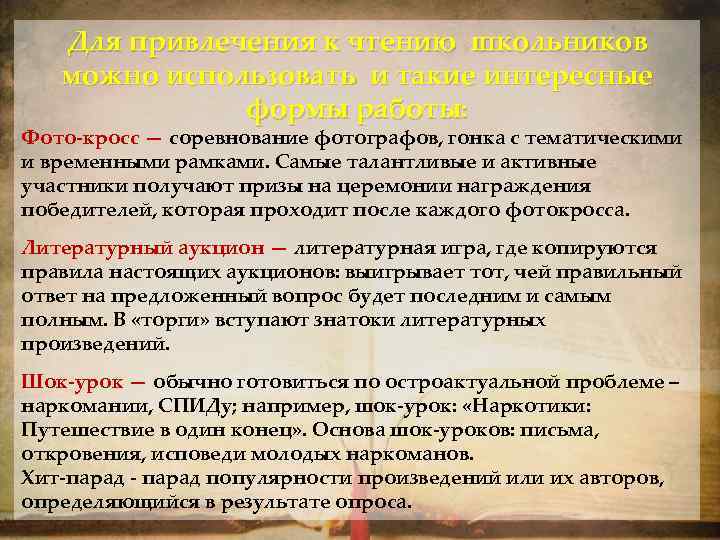 Для привлечения к чтению школьников можно использовать и такие интересные формы работы:

Фото-кросс — соревнование фотографов, гонка с тематическими и временными рамками. Самые талантливые и активные участники получают призы на церемонии награждения победителей, которая проходит после каждого фотокросса.

Литературный аукцион — литературная игра, где копируются правила настоящих аукционов: выигрывает тот, чей правильный ответ на предложенный вопрос будет последним и самым полным. В «торги» вступают знатоки литературных произведений.

Шок-урок — обычно готовиться по остроактуальной проблеме – наркомании, СПИДу; например, шок-урок: «Наркотики: Путешествие в один конец». Основа шок-уроков: письма, откровения, исповеди молодых наркоманов.
Хит-парад - парад популярности произведений или их авторов, определяющийся в результате опроса.